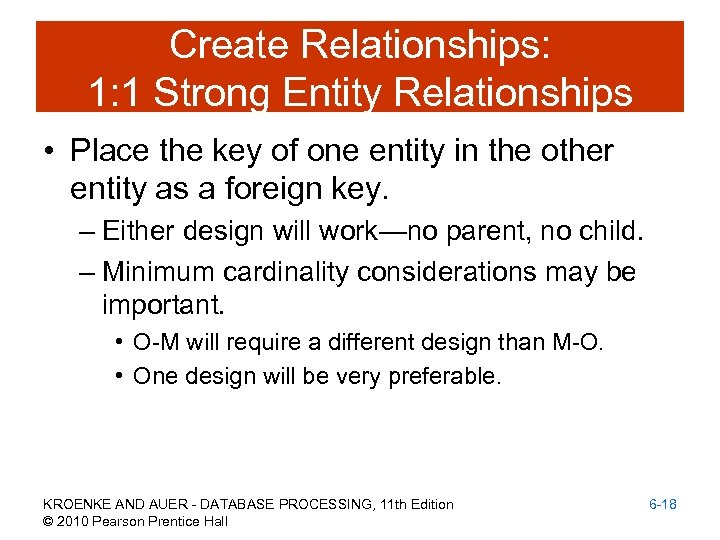 Create Relationships:
1:1 Strong Entity Relationships

• Place the key of one entity in the other entity as a foreign key.

– Either design will work—no parent, no child.

– Minimum cardinality considerations may be important.

• O-M will require a different design than M-O.

• One design will be very preferable.

KROENKE AND AUER - DATABASE PROCESSING, 11th Edition
© 2010 Pearson Prentice Hall

6-18